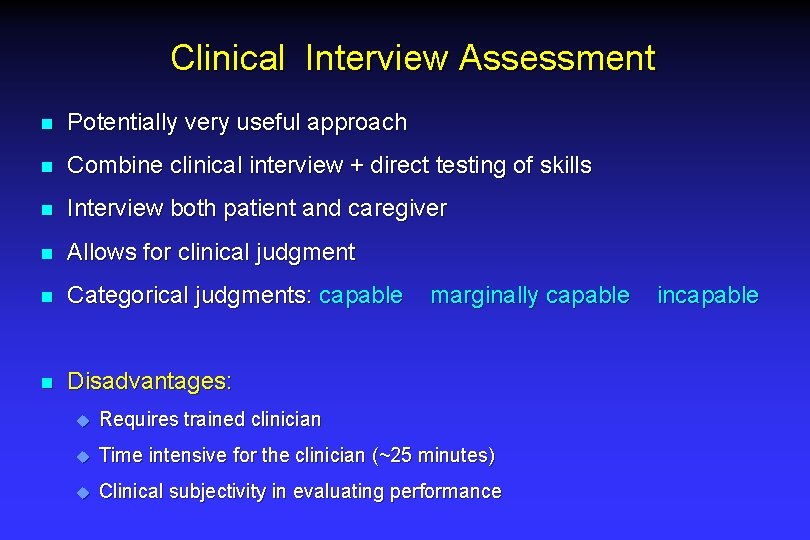 Clinical Interview Assessment

• Potentially very useful approach

• Combine clinical interview + direct testing of skills

• Interview both patient and caregiver

• Allows for clinical judgment

• Categorical judgments: capable   marginally capable   incapable

• Disadvantages:

• Requires trained clinician

• Time intensive for the clinician (~25 minutes)

• Clinical subjectivity in evaluating performance